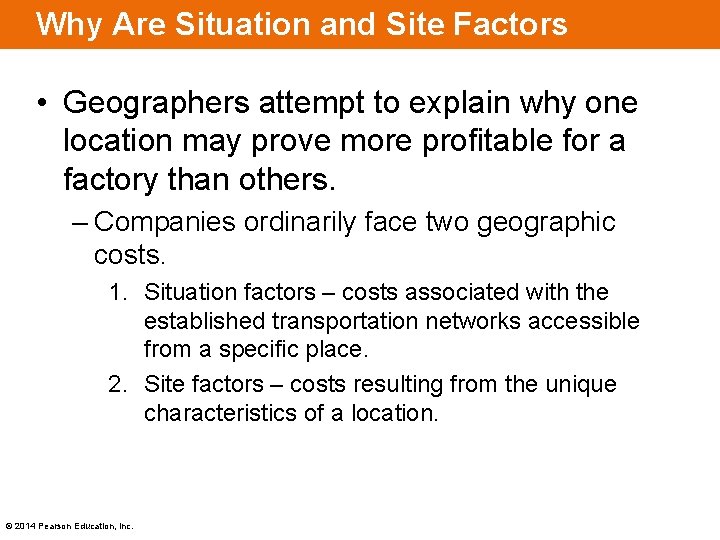 Why Are Situation and Site Factors

• Geographers attempt to explain why one location may prove more profitable for a factory than others.

– Companies ordinarily face two geographic costs.

1. Situation factors – costs associated with the established transportation networks accessible from a specific place.

2. Site factors – costs resulting from the unique characteristics of a location.

© 2014 Pearson Education, Inc.